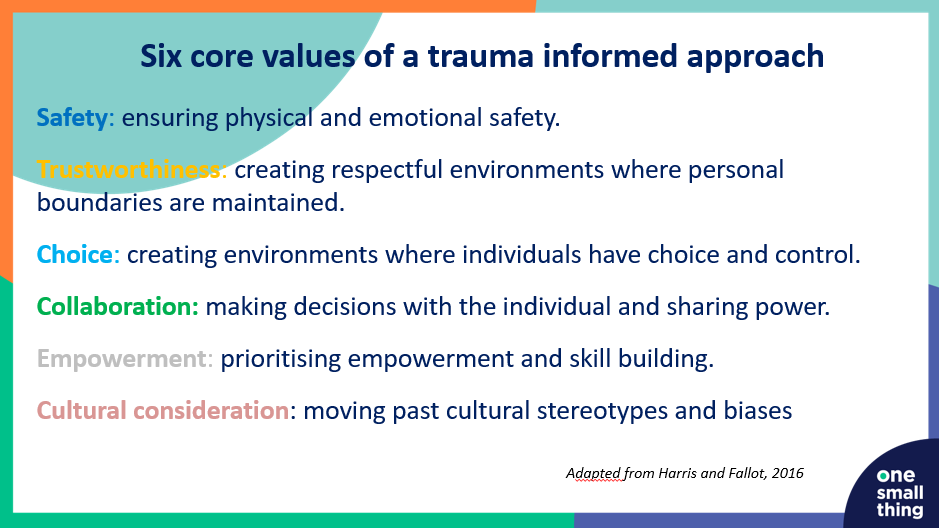 Six core values of a trauma informed approach

Safety: ensuring physical and emotional safety.

Trustworthiness: creating respectful environments where personal boundaries are maintained.

Choice: creating environments where individuals have choice and control.

Collaboration: making decisions with the individual and sharing power.

Empowerment: prioritising empowerment and skill building.

Cultural consideration: moving past cultural stereotypes and biases

Adapted from Harris and Fallot, 2016

one small thing